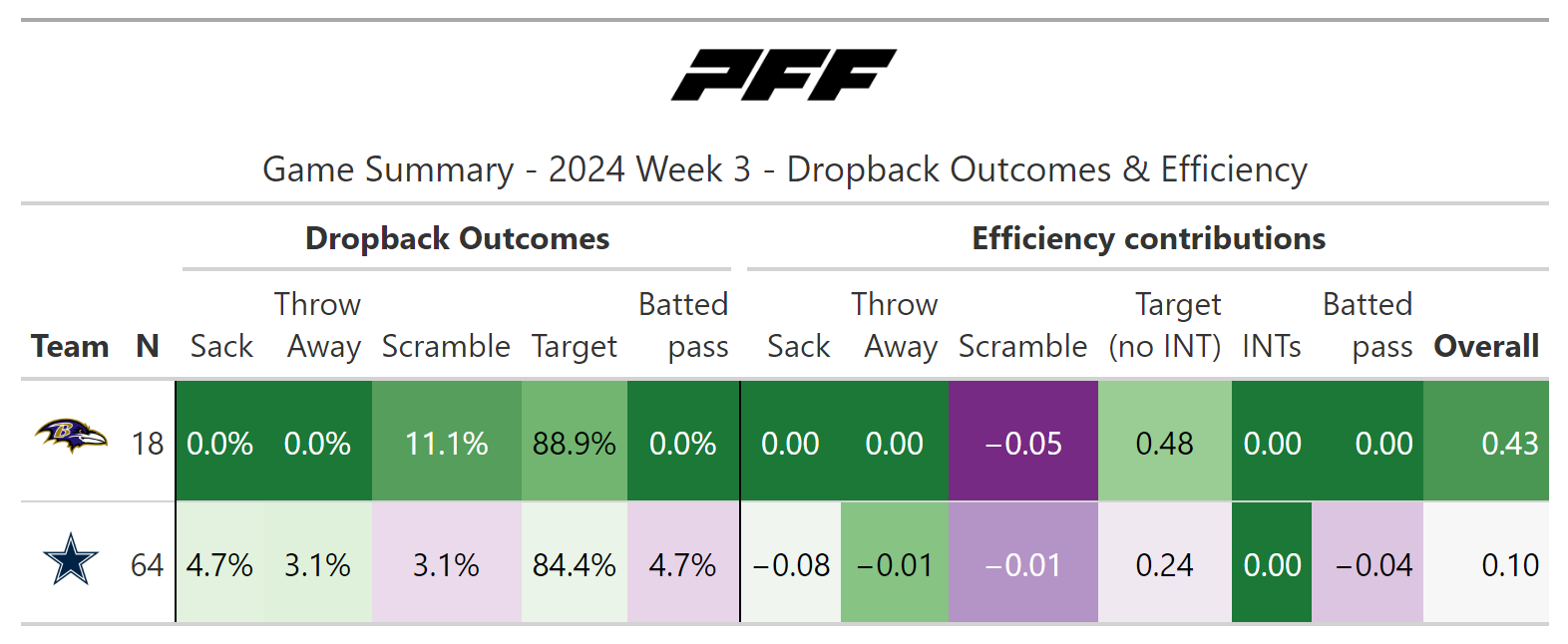 PFF

Game Summary - 2024 Week 3 - Dropback Outcomes & Efficiency

| | | Dropback Outcomes | | | | | Efficiency contributions | | | | | | |
|---|---|---|---|---|---|---|---|---|---|---|---|---|---|
| Team | N | Sack | Throw Away | Scramble | Target | Batted pass | Sack | Throw Away | Scramble | Target (no INT) | INTs | Batted pass | Overall |
| | 18 | 0.0% | 0.0% | 11.1% | 88.9% | 0.0% | 0.00 | 0.00 | −0.05 | 0.48 | 0.00 | 0.00 | 0.43 |
| | 64 | 4.7% | 3.1% | 3.1% | 84.4% | 4.7% | −0.08 | −0.01 | −0.01 | 0.24 | 0.00 | −0.04 | 0.10 |